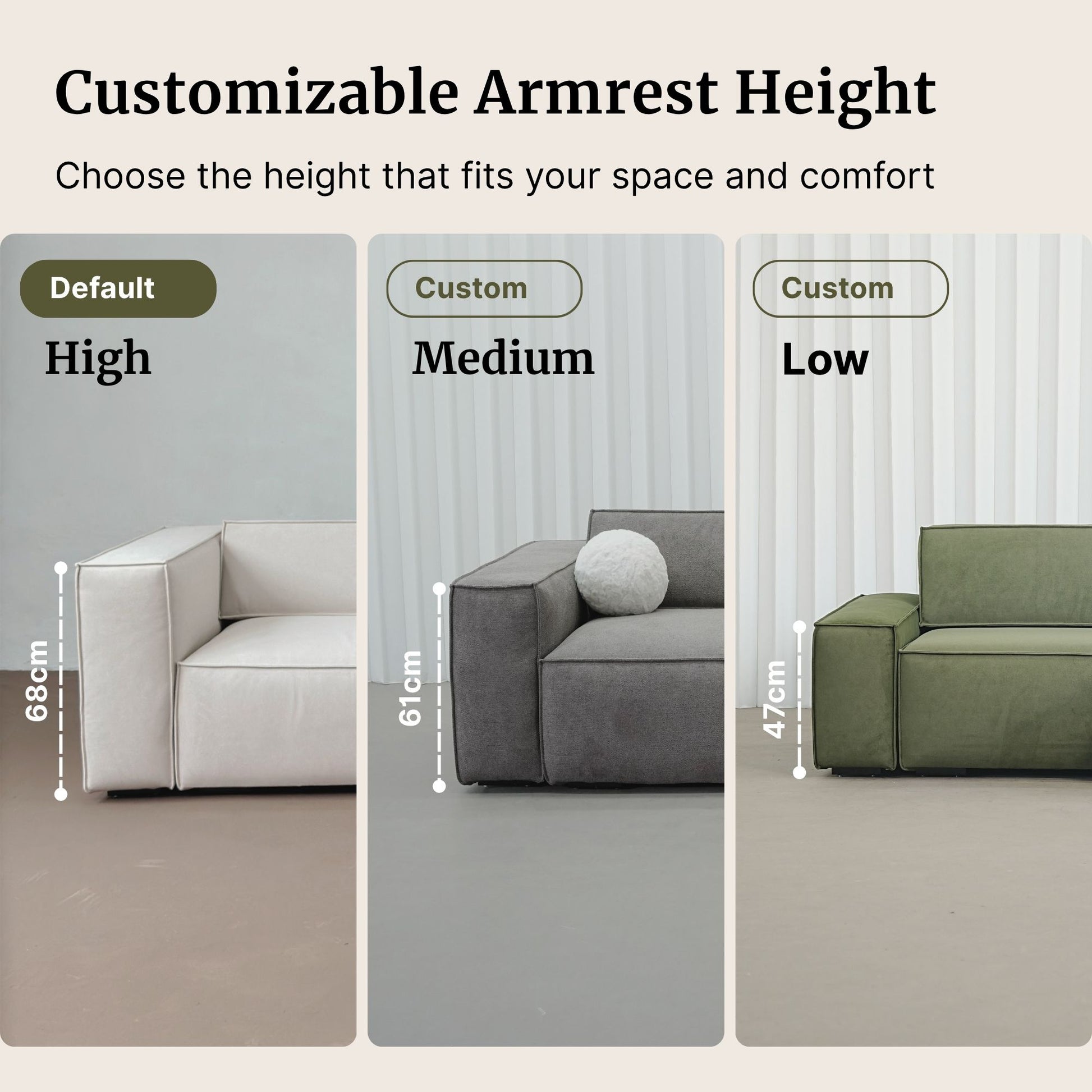 Customizable Armrest Height

Choose the height that fits your space and comfort

Default

High

68cm

Custom

Medium

61cm

Custom

Low

47cm